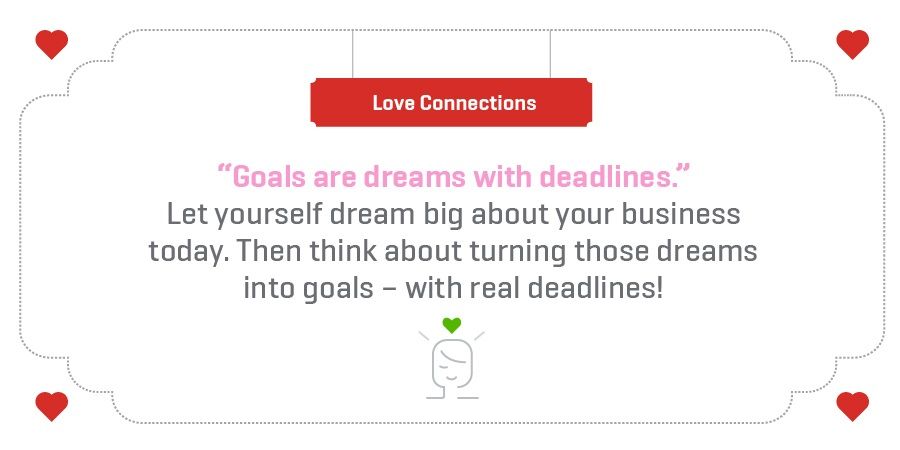 Love Connections

“Goals are dreams with deadlines.”
Let yourself dream big about your business today. Then think about turning those dreams into goals – with real deadlines!